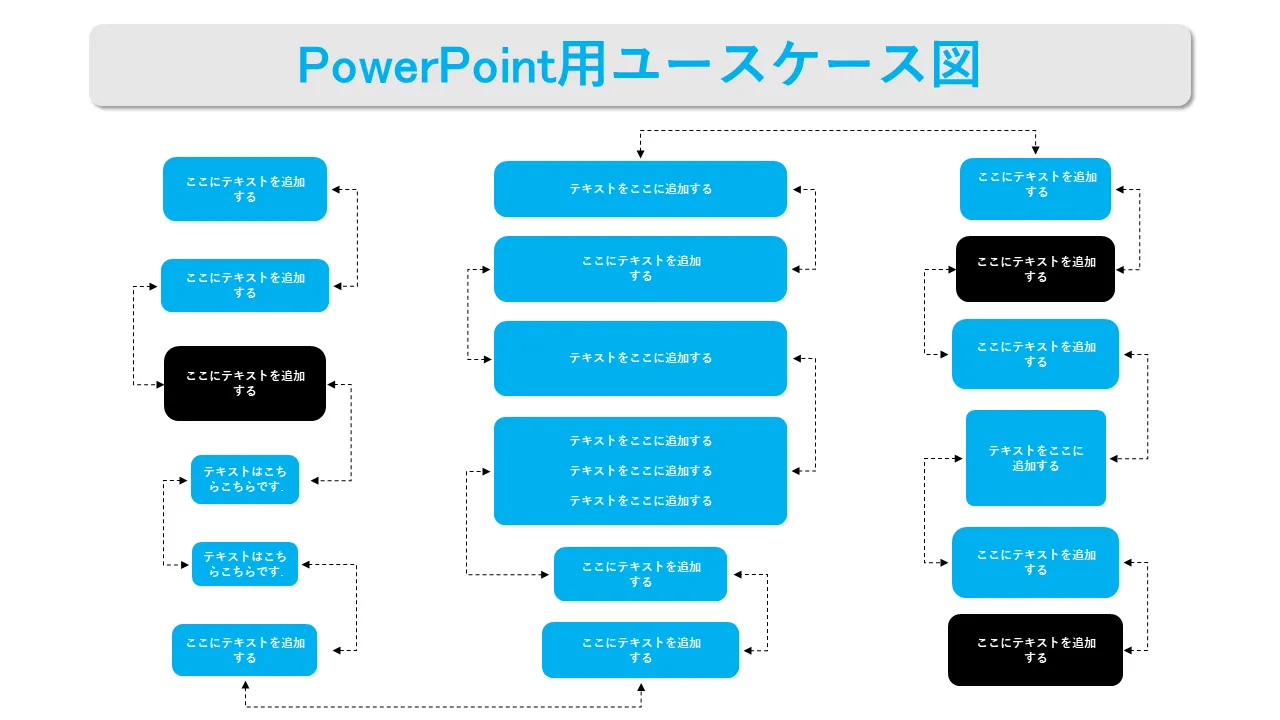 PowerPoint用ユースケース図

ここにテキストを追加する

ここにテキストを追加する

ここにテキストを追加する

テキストはこちらこちらです.

テキストはこちらこちらです.

ここにテキストを追加する

テキストをここに追加する

ここにテキストを追加する

テキストをここに追加する

テキストをここに追加する
テキストをここに追加する
テキストをここに追加する

ここにテキストを追加する

ここにテキストを追加する

ここにテキストを追加する

ここにテキストを追加する

ここにテキストを追加する

テキストをここに追加する

ここにテキストを追加する

ここにテキストを追加する